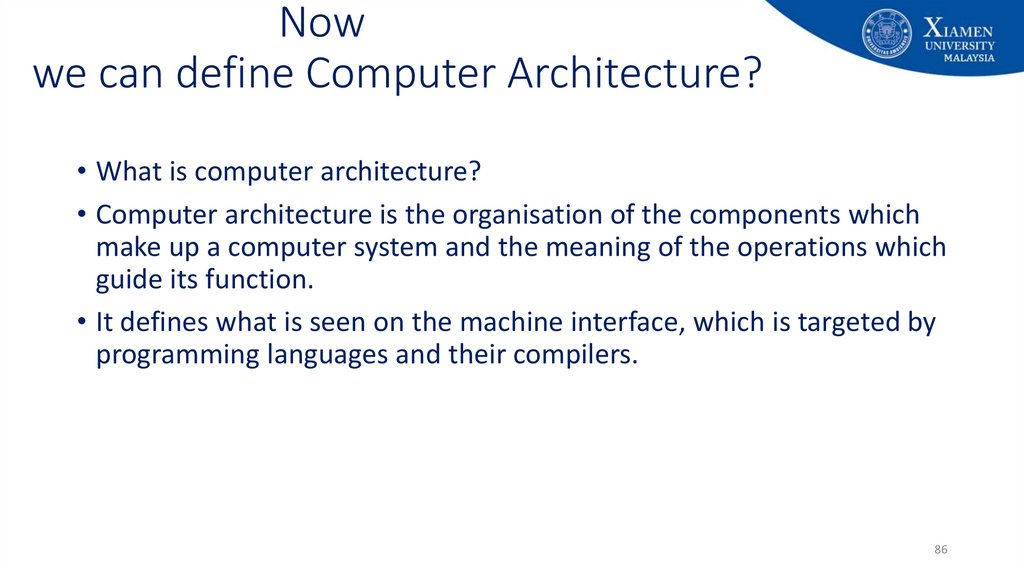 Now
we can define Computer Architecture?

XIAMEN UNIVERSITY MALAYSIA

• What is computer architecture?

• Computer architecture is the organisation of the components which make up a computer system and the meaning of the operations which guide its function.

• It defines what is seen on the machine interface, which is targeted by programming languages and their compilers.

86